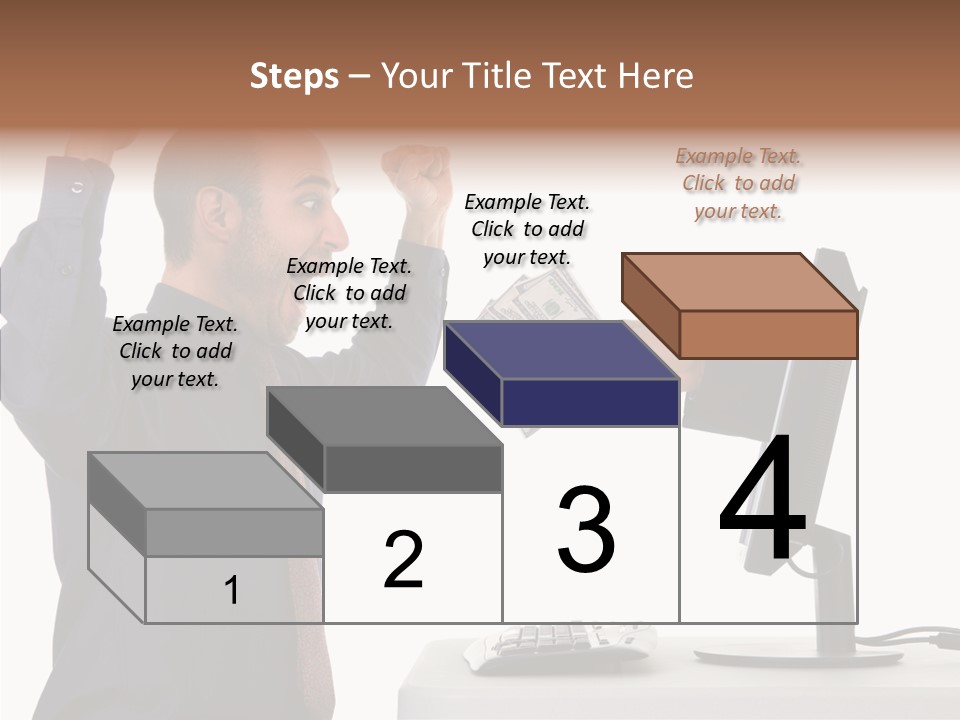 Steps – Your Title Text Here

Example Text. Click to add your text.

Example Text. Click to add your text.

Example Text. Click to add your text.

Example Text. Click to add your text.

1

2

3

4